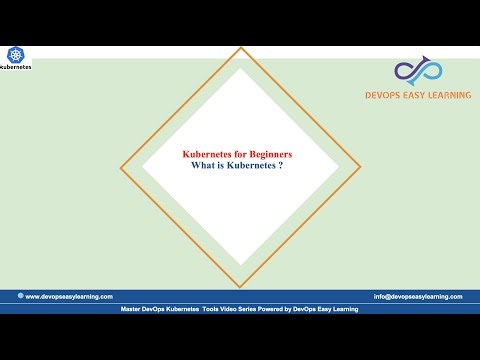 kubernetes

DEVOPS EASY LEARNING

Kubernetes for Beginners
What is Kubernetes ?

www.devopseasylearning.com

info@devopseasylearning.com

Master DevOps Kubernetes Tools Video Series Powered by DevOps Easy Learning